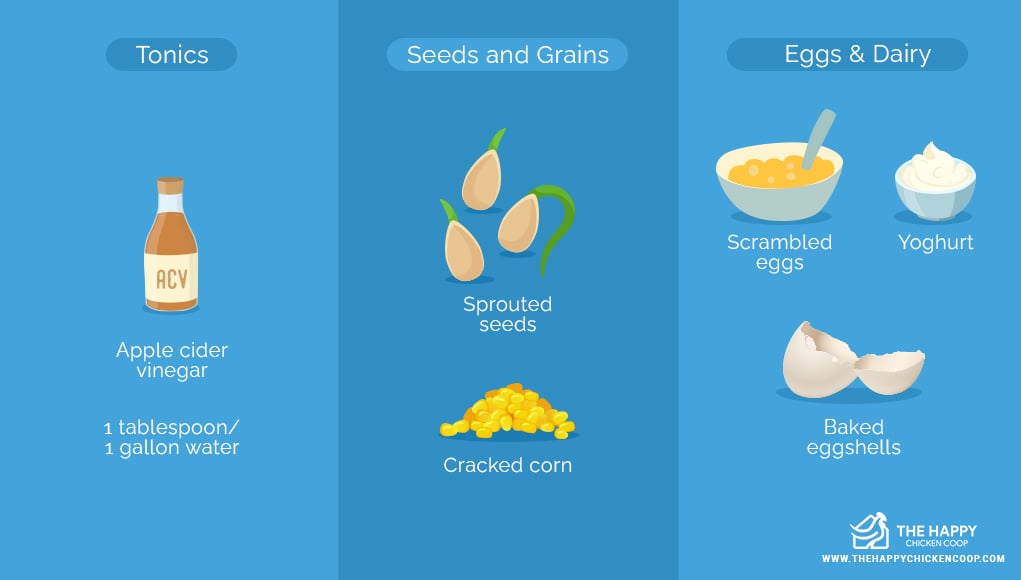 Tonics

ACV

Apple cider vinegar

1 tablespoon/ 1 gallon water

Seeds and Grains

Sprouted seeds

Cracked corn

Eggs & Dairy

Scrambled eggs

Yoghurt

Baked eggshells

THE HAPPY CHICKEN COOP
WWW.THEHAPPYCHICKENCOOP.COM